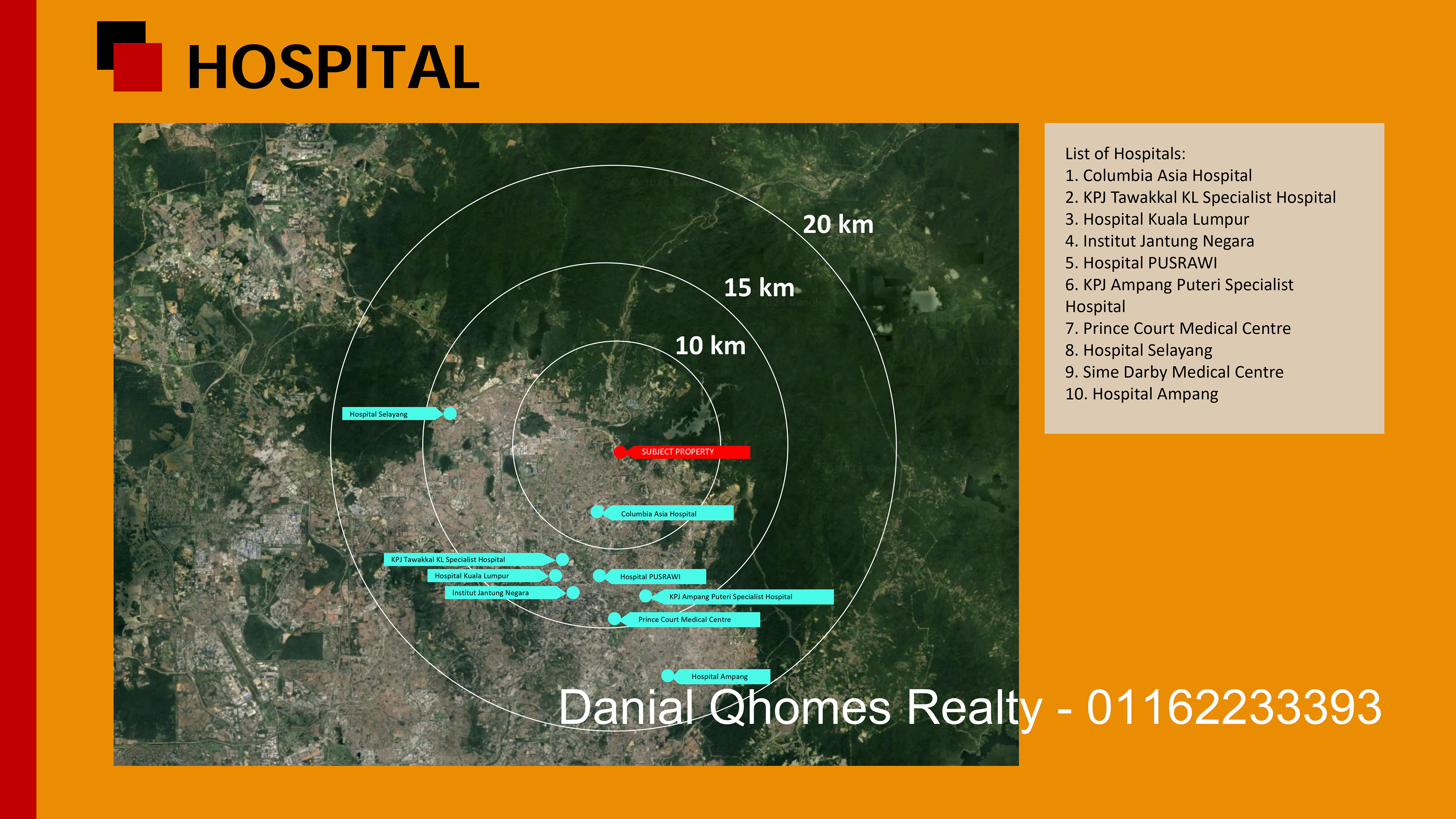 HOSPITAL

20 km

15 km

10 km

Hospital Selayang

SUBJECT PROPERTY

Columbia Asia Hospital

KPJ Tawakkal KL Specialist Hospital

Hospital Kuala Lumpur

Institut Jantung Negara

Hospital PUSRAWI

KPJ Ampang Puteri Specialist Hospital

Prince Court Medical Centre

Hospital Ampang

List of Hospitals:
1. Columbia Asia Hospital
2. KPJ Tawakkal KL Specialist Hospital
3. Hospital Kuala Lumpur
4. Institut Jantung Negara
5. Hospital PUSRAWI
6. KPJ Ampang Puteri Specialist Hospital
7. Prince Court Medical Centre
8. Hospital Selayang
9. Sime Darby Medical Centre
10. Hospital Ampang

Danial Qhomes Realty - 01162233393